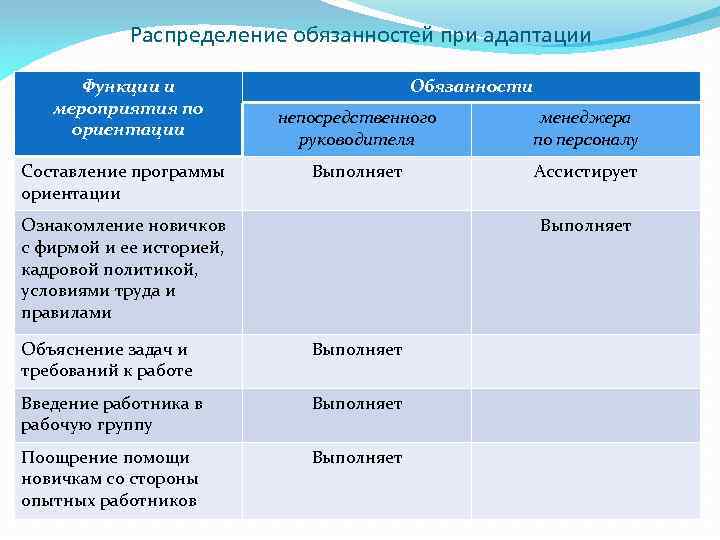 Распределение обязанностей при адаптации

| Функции и мероприятия по ориентации | Обязанности непосредственного руководителя | Обязанности менеджера по персоналу |
|---|---|---|
| Составление программы ориентации | Выполняет | Ассистирует |
| Ознакомление новичков с фирмой и ее историей, кадровой политикой, условиями труда и правилами | | Выполняет |
| Объяснение задач и требований к работе | Выполняет | |
| Введение работника в рабочую группу | Выполняет | |
| Поощрение помощи новичкам со стороны опытных работников | Выполняет | |